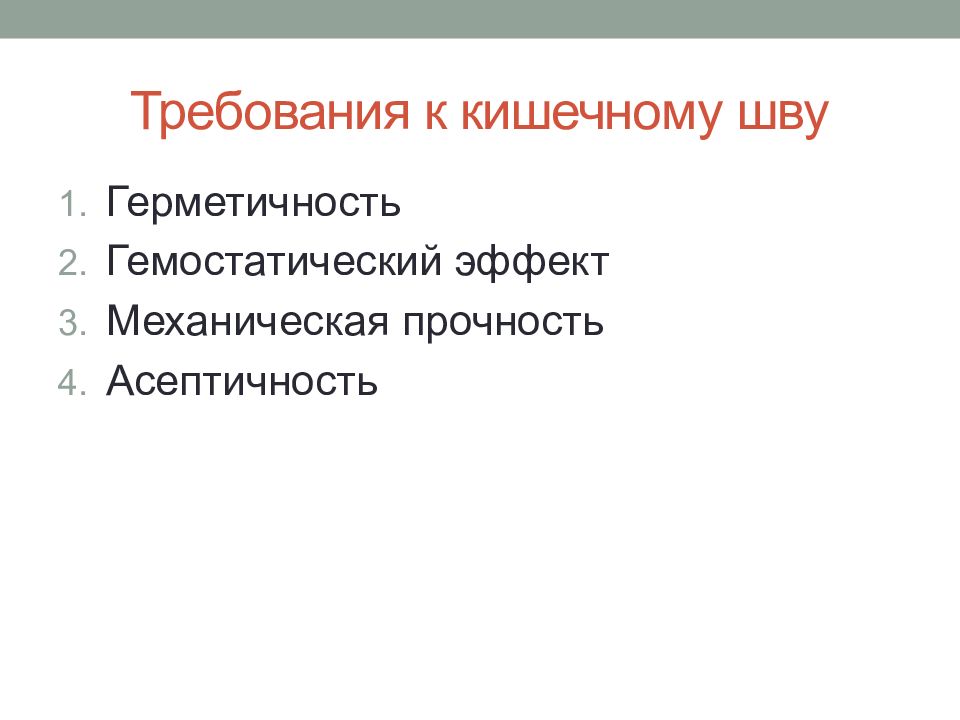 Требования к кишечному шву

1. Герметичность
2. Гемостатический эффект
3. Механическая прочность
4. Асептичность